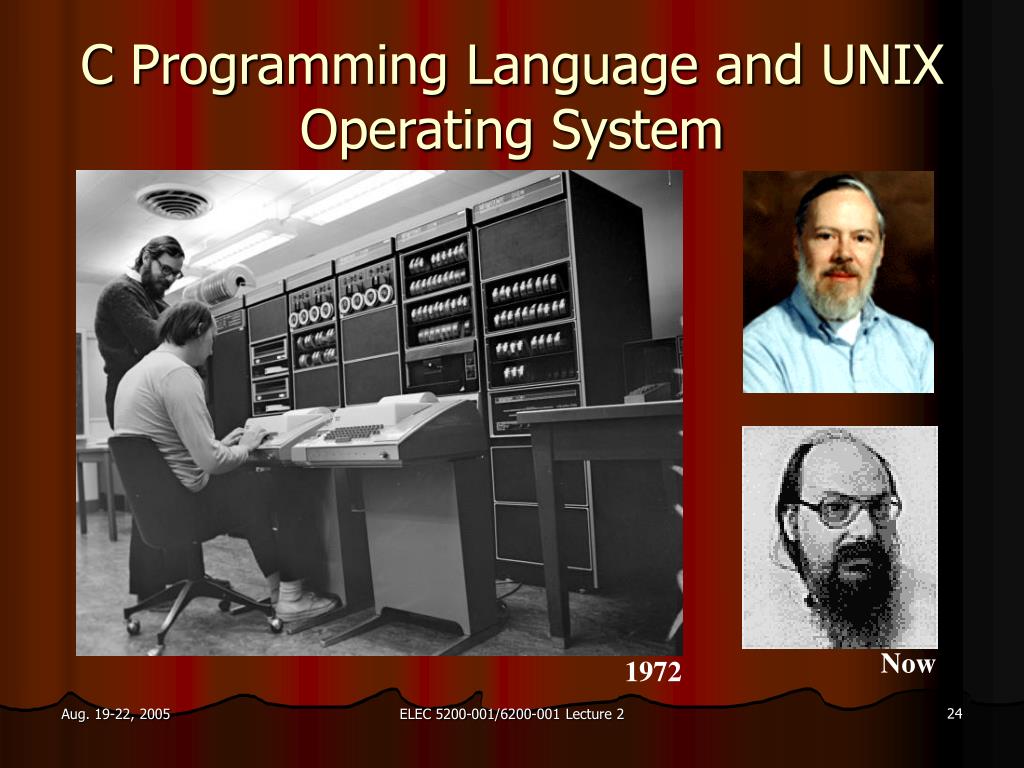 C Programming Language and UNIX Operating System

1972

Now

Aug. 19-22, 2005

ELEC 5200-001/6200-001 Lecture 2

24